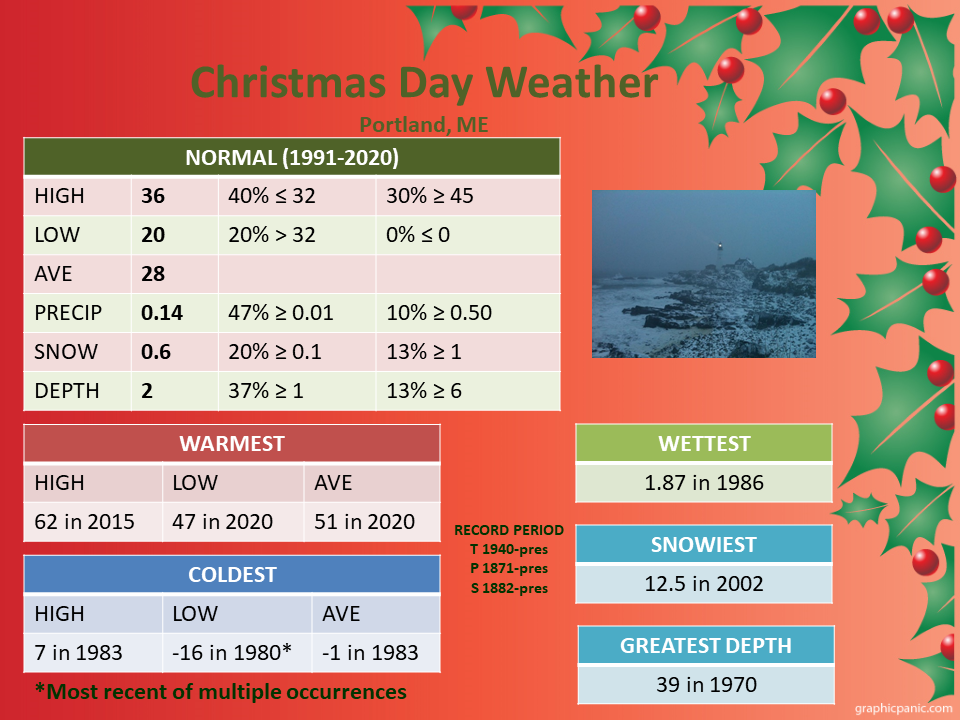 Christmas Day Weather

Portland, ME

| NORMAL (1991-2020) | | | |
|---|---|---|---|
| HIGH | **36** | 40% ≤ 32 | 30% ≥ 45 |
| LOW | **20** | 20% > 32 | 0% ≤ 0 |
| AVE | **28** | | |
| PRECIP | **0.14** | 47% ≥ 0.01 | 10% ≥ 0.50 |
| SNOW | **0.6** | 20% ≥ 0.1 | 13% ≥ 1 |
| DEPTH | **2** | 37% ≥ 1 | 13% ≥ 6 |

| WARMEST | | |
|---|---|---|
| HIGH | LOW | AVE |
| 62 in 2015 | 47 in 2020 | 51 in 2020 |

| COLDEST | | |
|---|---|---|
| HIGH | LOW | AVE |
| 7 in 1983 | -16 in 1980* | -1 in 1983 |

*Most recent of multiple occurrences

RECORD PERIOD
T 1940-pres
P 1871-pres
S 1882-pres

| WETTEST |
|---|
| 1.87 in 1986 |

| SNOWIEST |
|---|
| 12.5 in 2002 |

| GREATEST DEPTH |
|---|
| 39 in 1970 |

graphicpanic.com